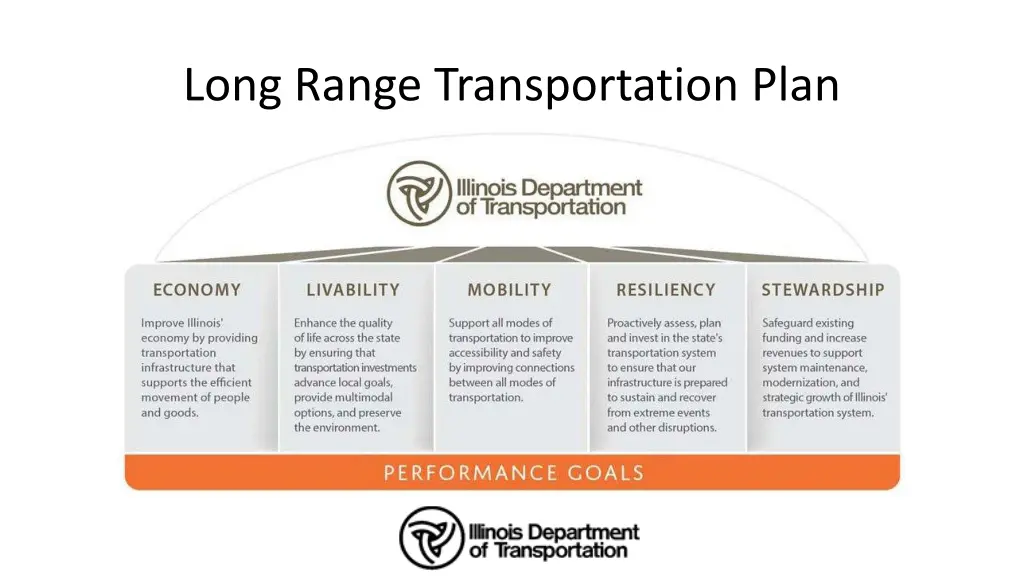 Long Range Transportation Plan

Illinois Department of Transportation

ECONOMY

Improve Illinois' economy by providing transportation infrastructure that supports the efficient movement of people and goods.

LIVABILITY

Enhance the quality of life across the state by ensuring that transportation investments advance local goals, provide multimodal options, and preserve the environment.

MOBILITY

Support all modes of transportation to improve accessibility and safety by improving connections between all modes of transportation.

RESILIENCY

Proactively assess, plan and invest in the state's transportation system to ensure that our infrastructure is prepared to sustain and recover from extreme events and other disruptions.

STEWARDSHIP

Safeguard existing funding and increase revenues to support system maintenance, modernization, and strategic growth of Illinois' transportation system.

PERFORMANCE GOALS

Illinois Department of Transportation